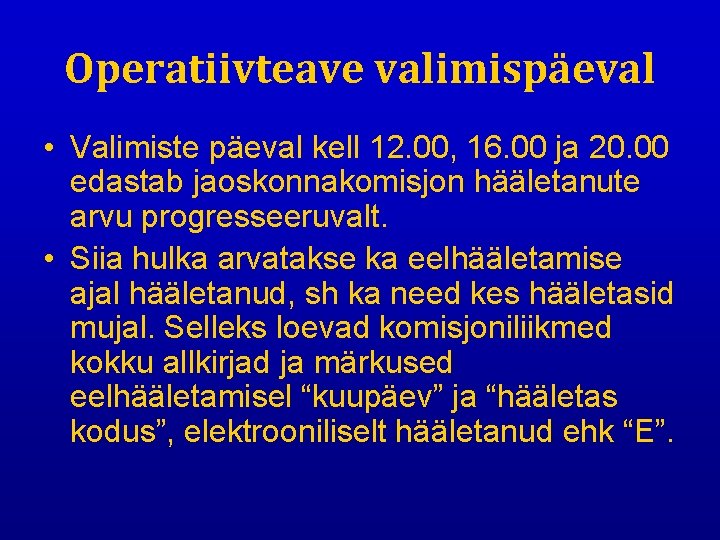 Operatiivteave valimispäeval

• Valimiste päeval kell 12.00, 16.00 ja 20.00 edastab jaoskonnakomisjon hääletanute arvu progresseeruvalt.
• Siia hulka arvatakse ka eelhääletamise ajal hääletanud, sh ka need kes hääletasid mujal. Selleks loevad komisjoniliikmed kokku allkirjad ja märkused eelhääletamisel "kuupäev" ja "hääletas kodus", elektrooniliselt hääletanud ehk "E".